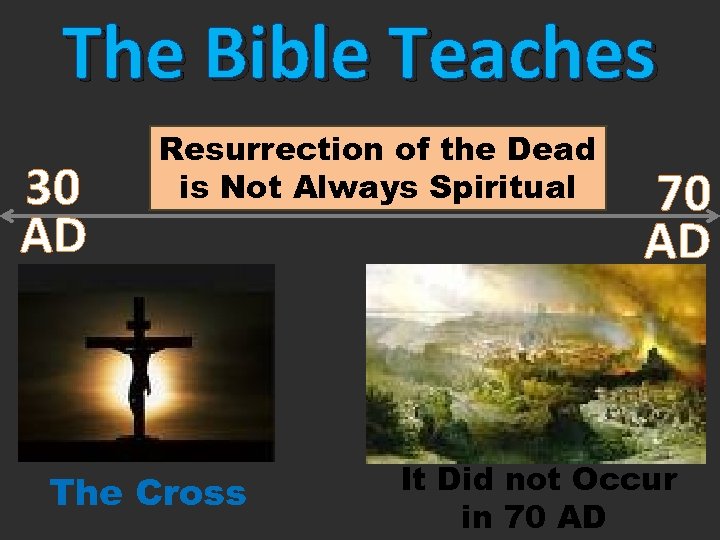 The Bible Teaches

Resurrection of the Dead is Not Always Spiritual

30 AD

70 AD

The Cross

It Did not Occur in 70 AD